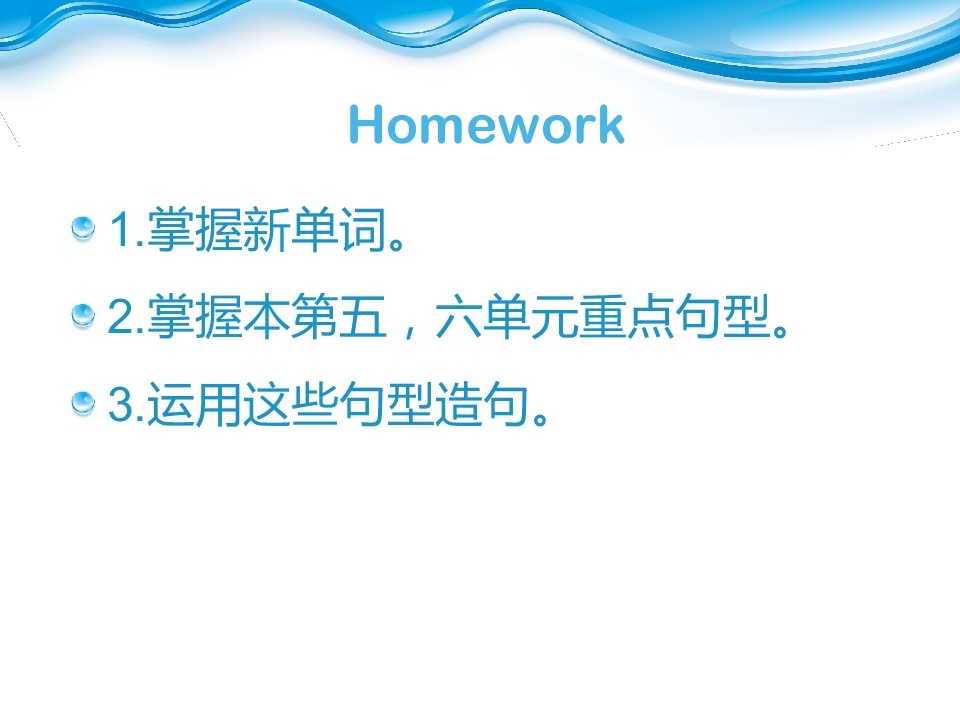 Homework

• 1.掌握新单词。

• 2.掌握本第五，六单元重点句型。

• 3.运用这些句型造句。